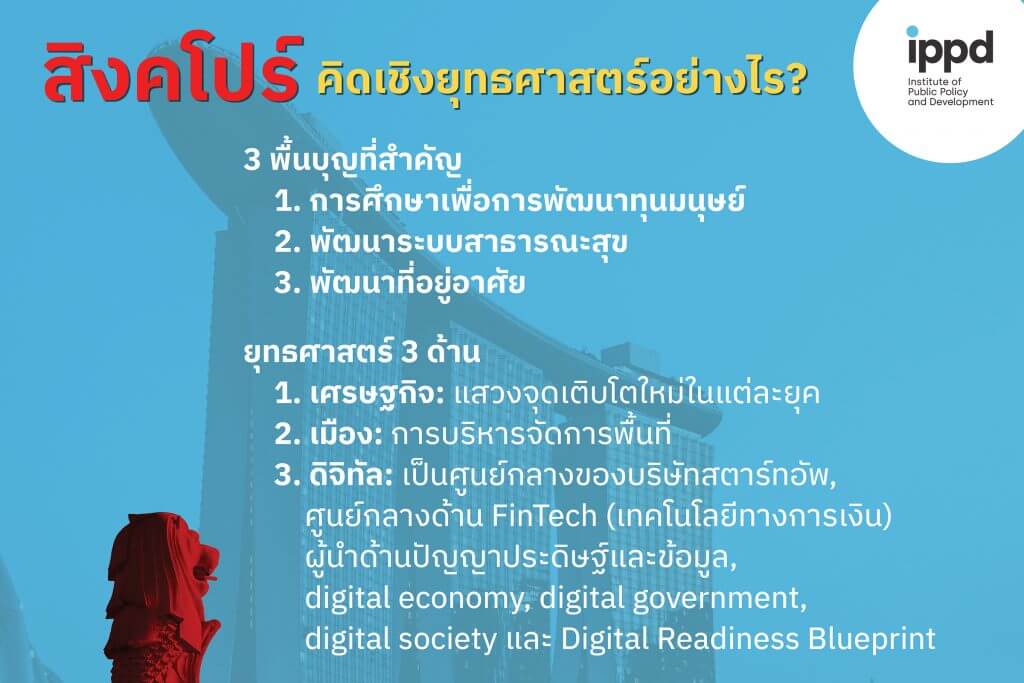 สิงคโปร์ คิดเชิงยุทธศาสตร์อย่างไร?

ippd
Institute of Public Policy and Development

3 พื้นบุญที่สำคัญ
1. การศึกษาเพื่อการพัฒนาทุนมนุษย์
2. พัฒนาระบบสาธารณะสุข
3. พัฒนาที่อยู่อาศัย

ยุทธศาสตร์ 3 ด้าน
1. เศรษฐกิจ: แสวงจุดเติบโตใหม่ในแต่ละยุค
2. เมือง: การบริหารจัดการพื้นที่
3. ดิจิทัล: เป็นศูนย์กลางของบริษัทสตาร์ทอัพ, ศูนย์กลางด้าน FinTech (เทคโนโลยีทางการเงิน) ผู้นำด้านปัญญาประดิษฐ์และข้อมูล, digital economy, digital government, digital society และ Digital Readiness Blueprint